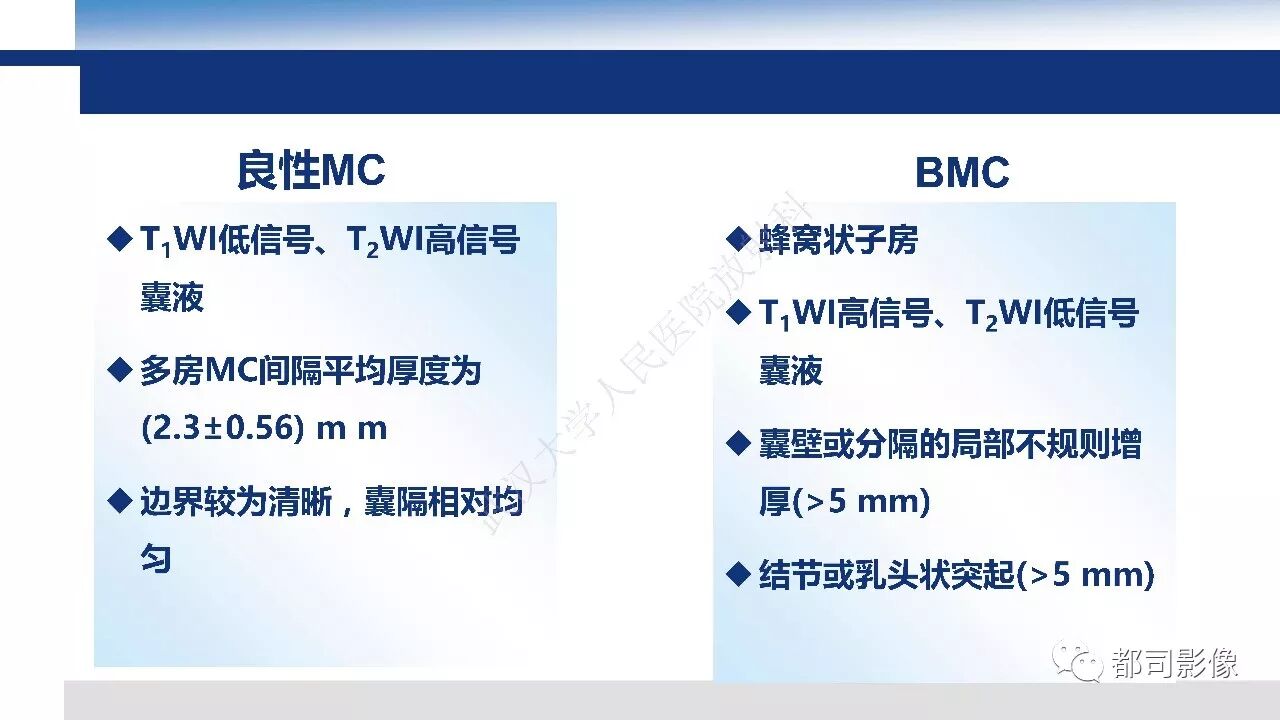 良性MC

◆ $T_1$WI低信号、$T_2$WI高信号囊液

◆ 多房MC间隔平均厚度为(2.3±0.56) m m

◆ 边界较为清晰，囊隔相对均匀

BMC

◆ 蜂窝状子房

◆ $T_1$WI高信号、$T_2$WI低信号囊液

◆ 囊壁或分隔的局部不规则增厚(>5 mm)

◆ 结节或乳头状突起(>5 mm)

武汉大学人民医院放射科

都司影像